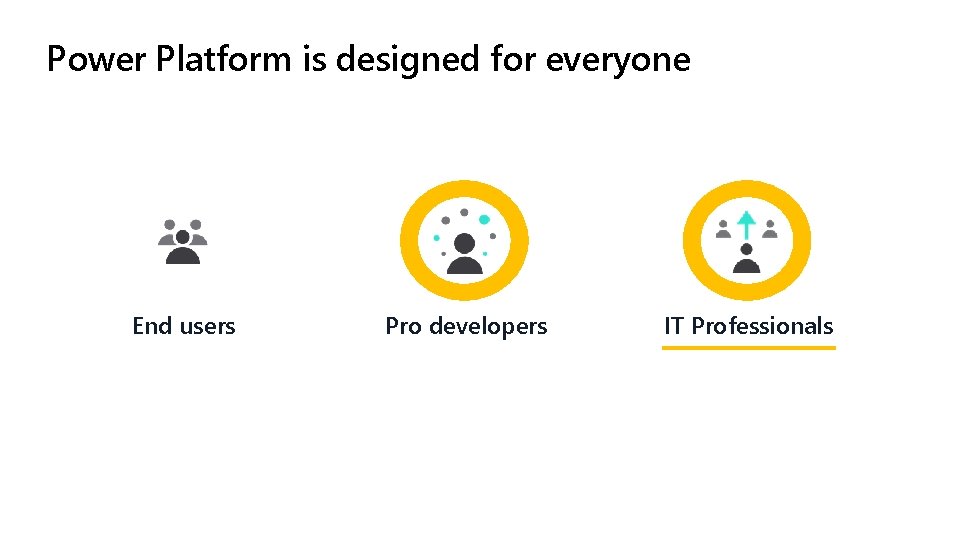 Power Platform is designed for everyone

End users

Pro developers

IT Professionals